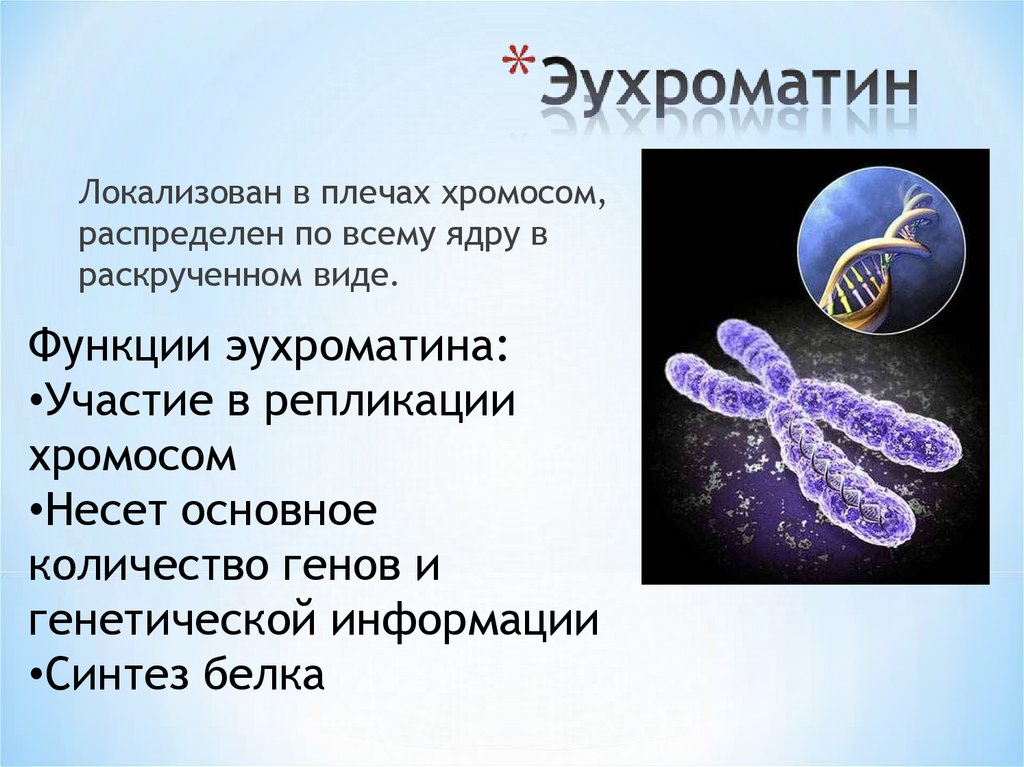 *Эухроматин

Локализован в плечах хромосом, распределен по всему ядру в раскрученном виде.

Функции эухроматина:
•Участие в репликации хромосом
•Несет основное количество генов и генетической информации
•Синтез белка